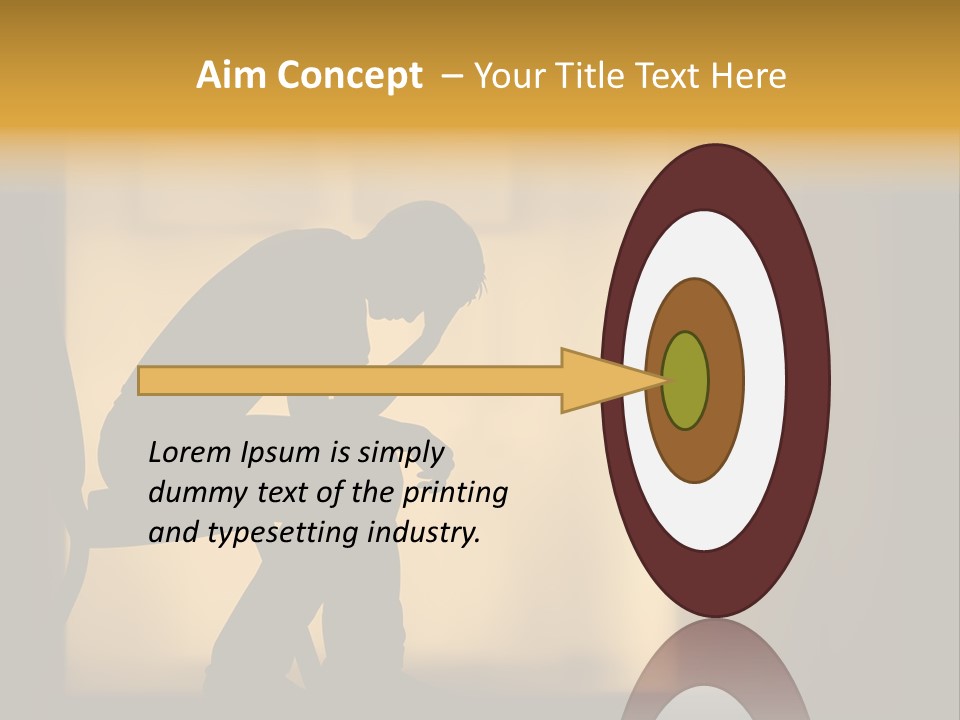 Aim Concept – Your Title Text Here

Lorem Ipsum is simply dummy text of the printing and typesetting industry.